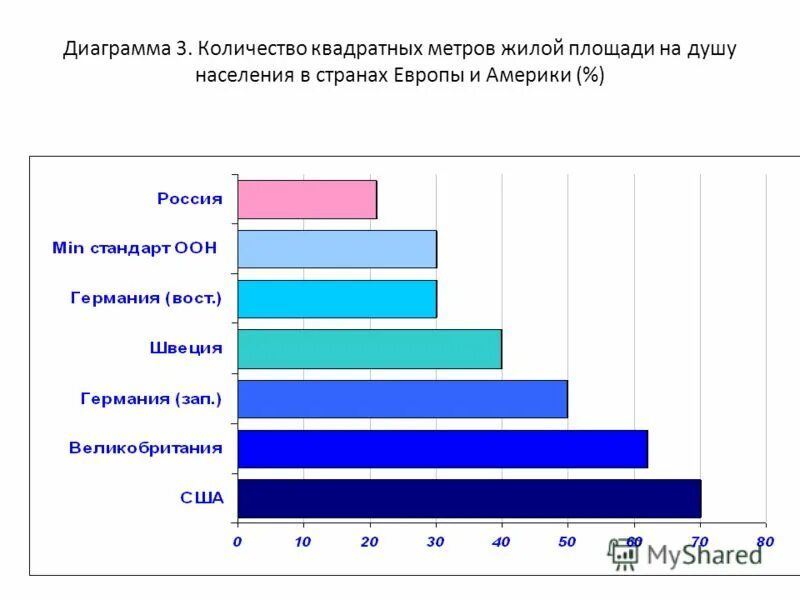 Диаграмма 3. Количество квадратных метров жилой площади на душу населения в странах Европы и Америки (%)

Россия
Min стандарт ООН
Германия (вост.)
Швеция
Германия (зап.)
Великобритания
США

0 10 20 30 40 50 60 70 80

MyShared